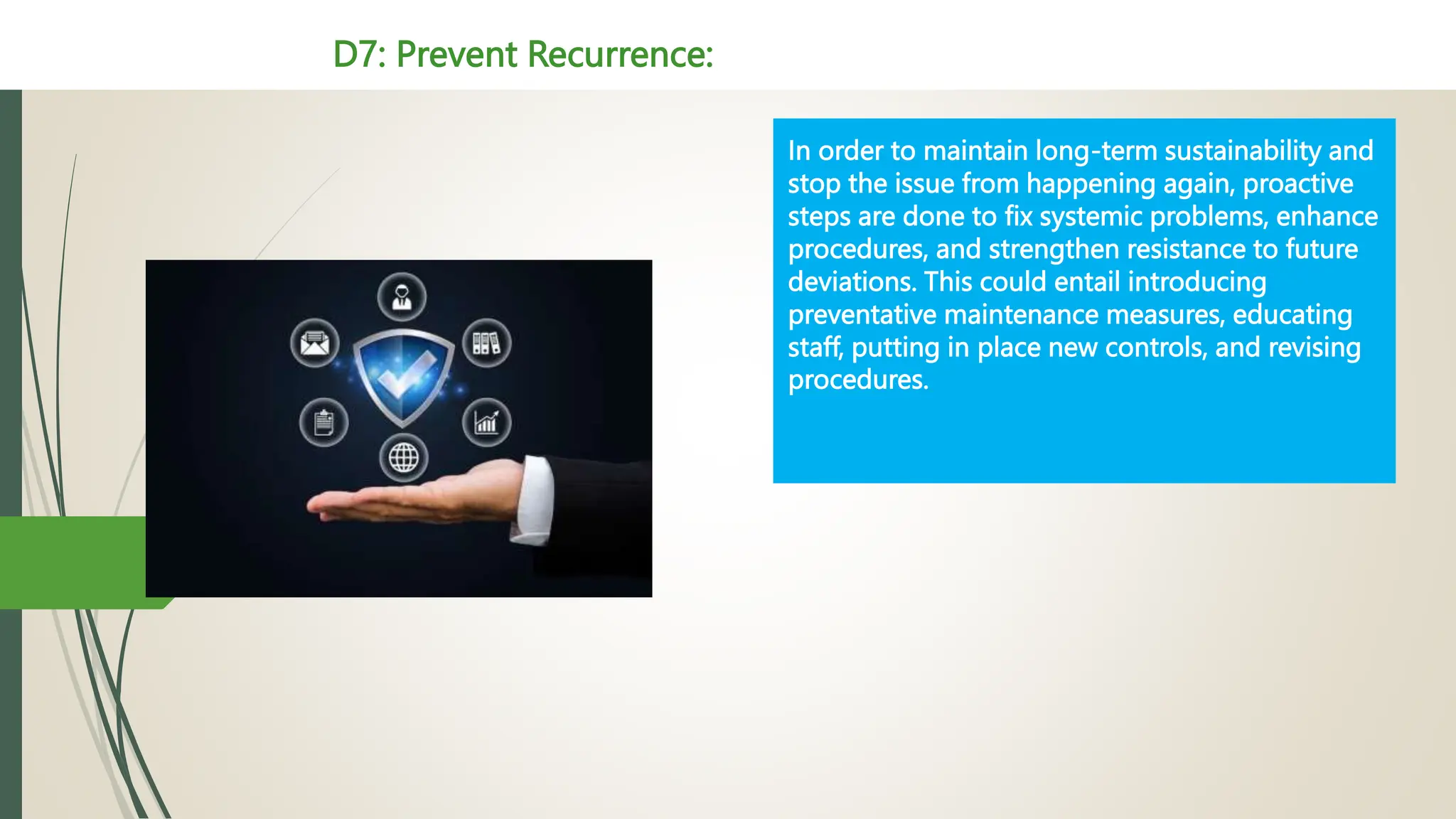 D7: Prevent Recurrence:

In order to maintain long-term sustainability and stop the issue from happening again, proactive steps are done to fix systemic problems, enhance procedures, and strengthen resistance to future deviations. This could entail introducing preventative maintenance measures, educating staff, putting in place new controls, and revising procedures.